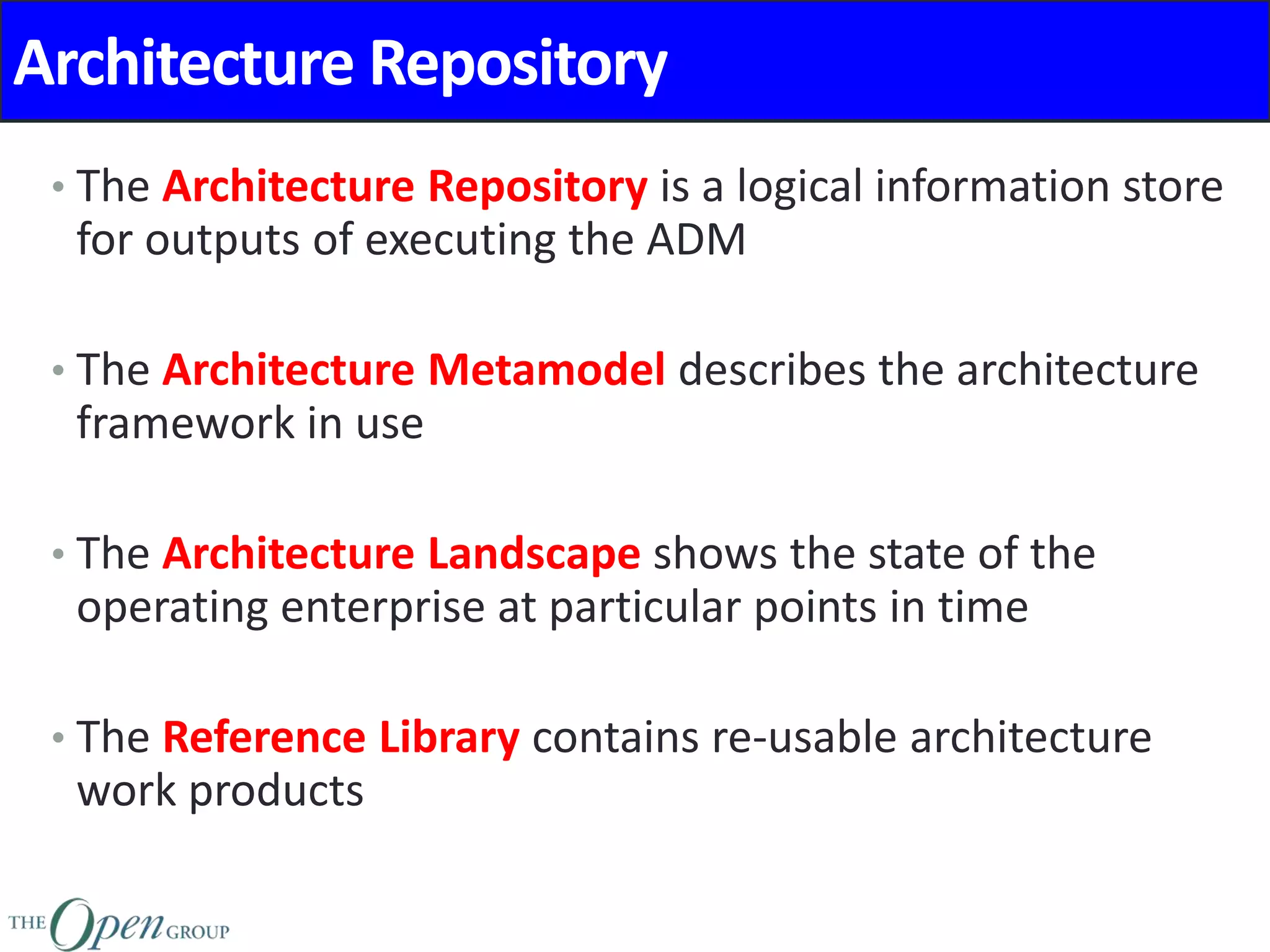 Architecture Repository

• The Architecture Repository is a logical information store for outputs of executing the ADM

• The Architecture Metamodel describes the architecture framework in use

• The Architecture Landscape shows the state of the operating enterprise at particular points in time

• The Reference Library contains re-usable architecture work products

THE Open GROUP